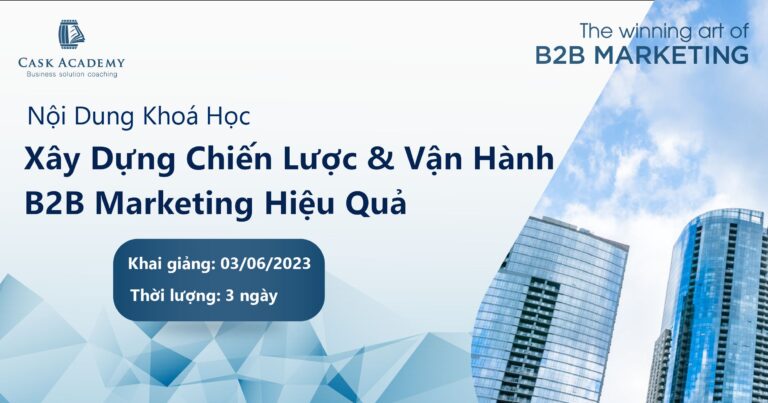 CASK ACADEMY
Business solution coaching

The winning art of
B2B MARKETING

Nội Dung Khoá Học

Xây Dựng Chiến Lược & Vận Hành B2B Marketing Hiệu Quả

Khai giảng: 03/06/2023
Thời lượng: 3 ngày